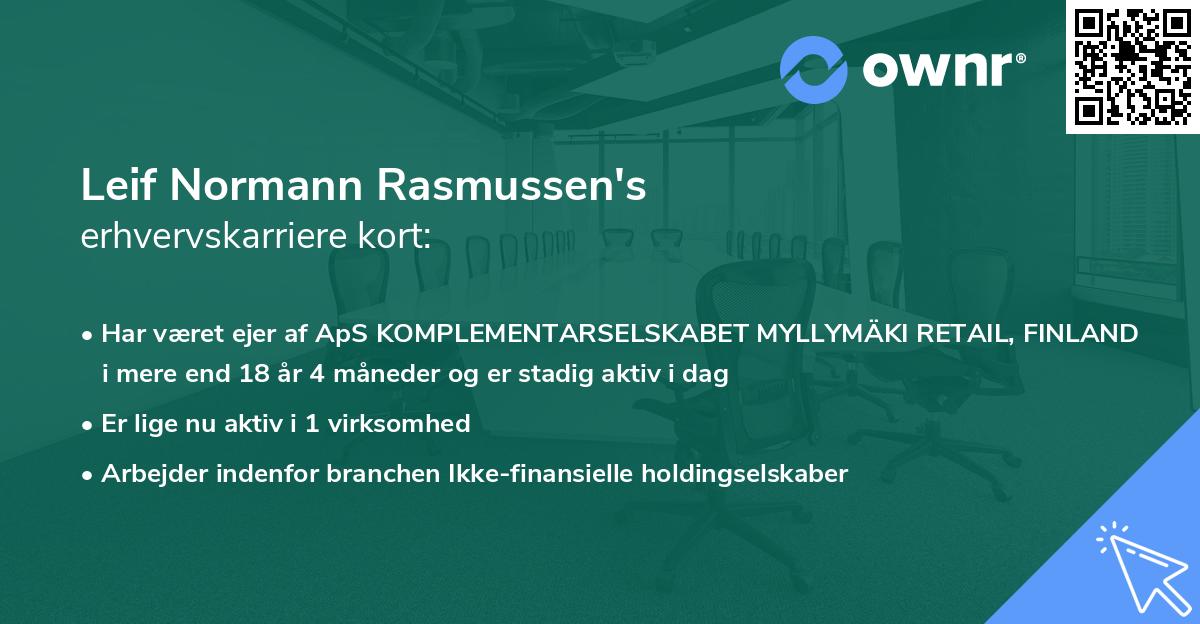 ownr®

Leif Normann Rasmussen's
erhvervskarriere kort:

• Har været ejer af ApS KOMPLEMENTARSELSKABET MYLLYMÄKI RETAIL, FINLAND i mere end 18 år 4 måneder og er stadig aktiv i dag

• Er lige nu aktiv i 1 virksomhed

• Arbejder indenfor branchen Ikke-finansielle holdingselskaber